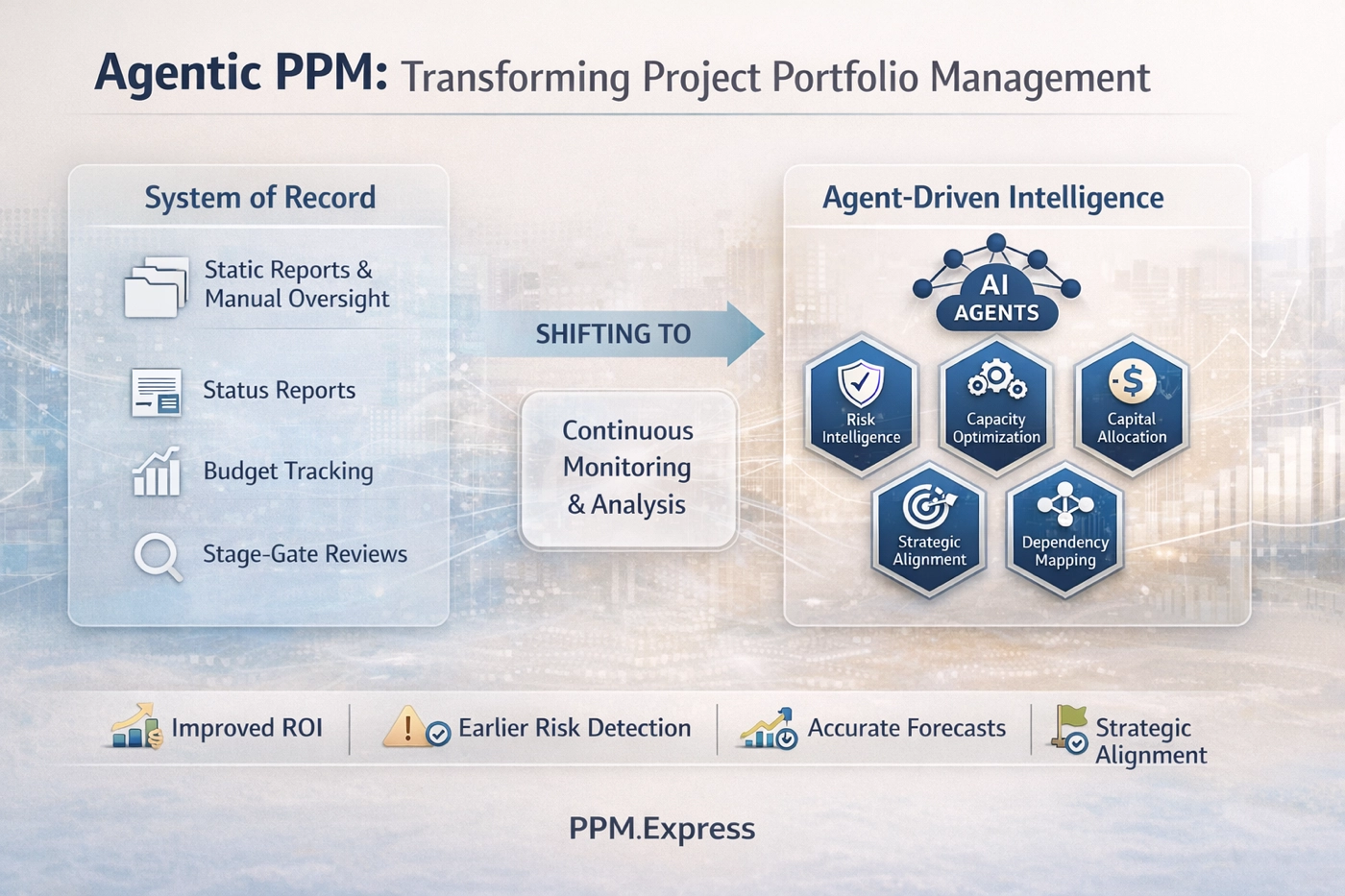 Agentic PPM: Transforming Project Portfolio Management

System of Record

Static Reports & Manual Oversight

Status Reports

Budget Tracking

Stage-Gate Reviews

SHIFTING TO

Continuous Monitoring & Analysis

Agent-Driven Intelligence

AI AGENTS

Risk Intelligence

Capacity Optimization

Capital Allocation

Strategic Alignment

Dependency Mapping

Improved ROI

Earlier Risk Detection

Accurate Forecasts

Strategic Alignment

PPM.Express